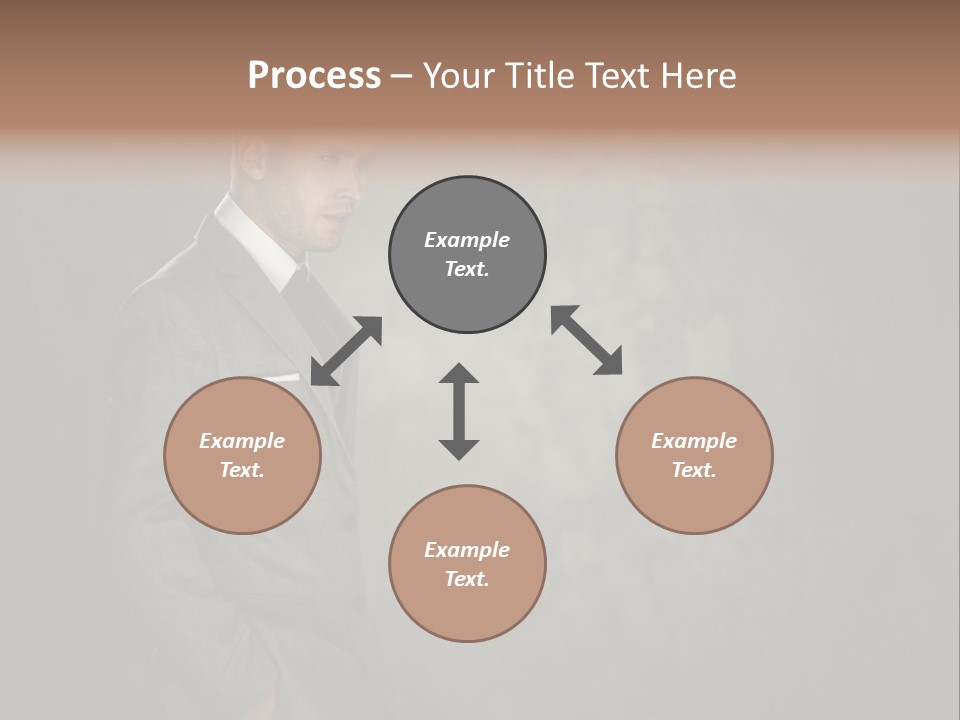 Process – Your Title Text Here

Example Text.

Example Text.

Example Text.

Example Text.